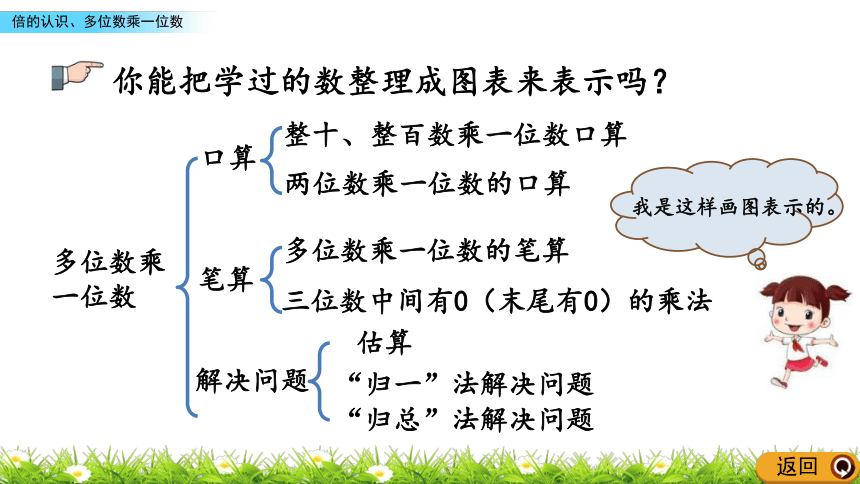 倍的认识、多位数乘一位数

你能把学过的数整理成图表来表示吗？

多位数乘一位数

口算

整十、整百数乘一位数口算

两位数乘一位数的口算

笔算

多位数乘一位数的笔算

三位数中间有0（末尾有0）的乘法

解决问题

估算

“归一”法解决问题

“归总”法解决问题

我是这样画图表示的。

返回